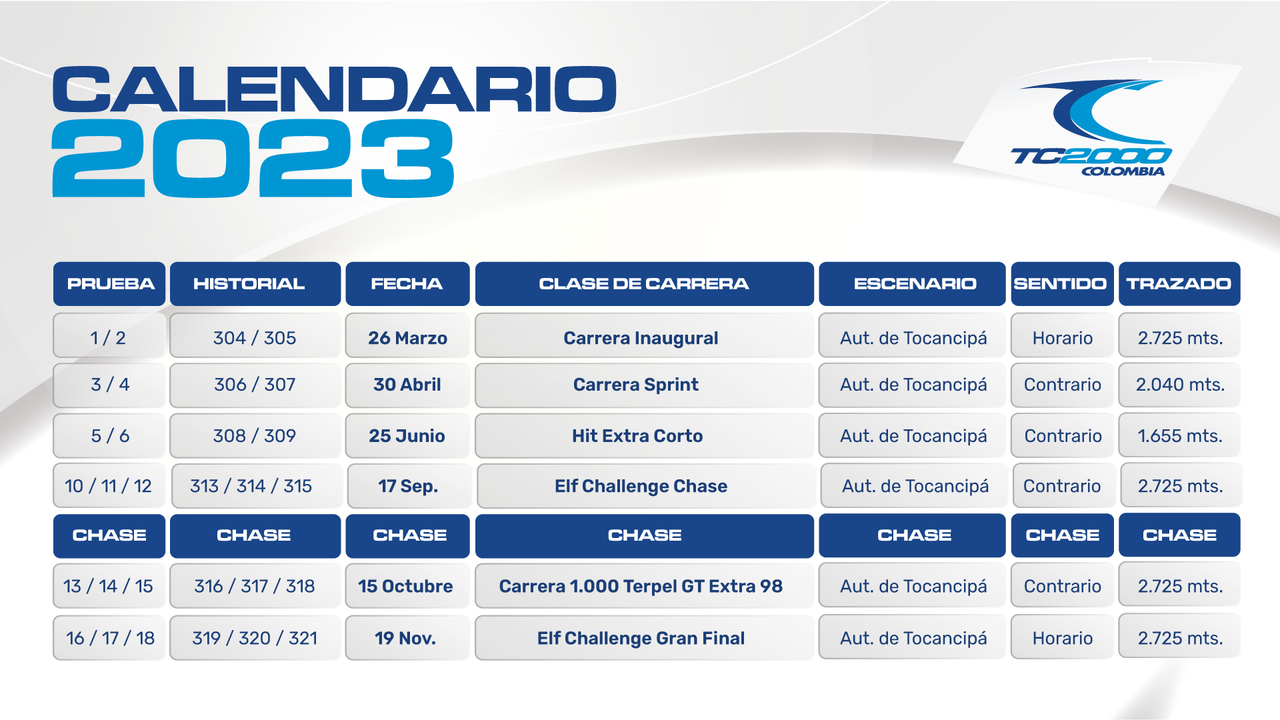 CALENDARIO
2023

TC2000
COLOMBIA

| PRUEBA | HISTORIAL | FECHA | CLASE DE CARRERA | ESCENARIO | SENTIDO | TRAZADO |
|---|---|---|---|---|---|---|
| 1 / 2 | 304 / 305 | 26 Marzo | Carrera Inaugural | Aut. de Tocancipá | Horario | 2.725 mts. |
| 3 / 4 | 306 / 307 | 30 Abril | Carrera Sprint | Aut. de Tocancipá | Contrario | 2.040 mts. |
| 5 / 6 | 308 / 309 | 25 Junio | Hit Extra Corto | Aut. de Tocancipá | Contrario | 1.655 mts. |
| 10 / 11 / 12 | 313 / 314 / 315 | 17 Sep. | Elf Challenge Chase | Aut. de Tocancipá | Contrario | 2.725 mts. |
| CHASE | CHASE | CHASE | CHASE | CHASE | CHASE | CHASE |
| 13 / 14 / 15 | 316 / 317 / 318 | 15 Octubre | Carrera 1.000 Terpel GT Extra 98 | Aut. de Tocancipá | Contrario | 2.725 mts. |
| 16 / 17 / 18 | 319 / 320 / 321 | 19 Nov. | Elf Challenge Gran Final | Aut. de Tocancipá | Horario | 2.725 mts. |